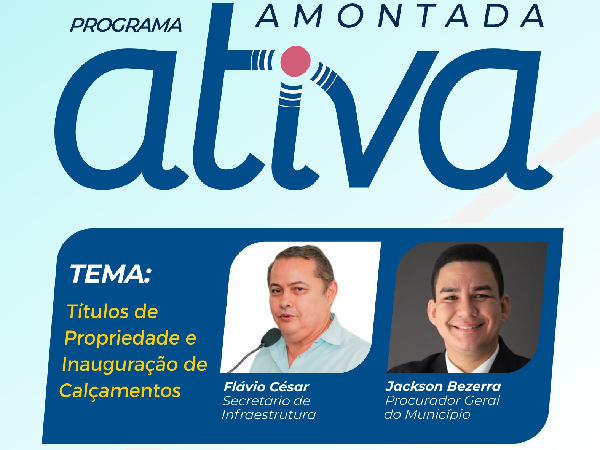 PROGRAMA AMONTADA

ativa

TEMA:

Títulos de Propriedade e Inauguração de Calçamentos

Flávio César
Secretário de Infraestrutura

Jackson Bezerra
Procurador Geral do Município